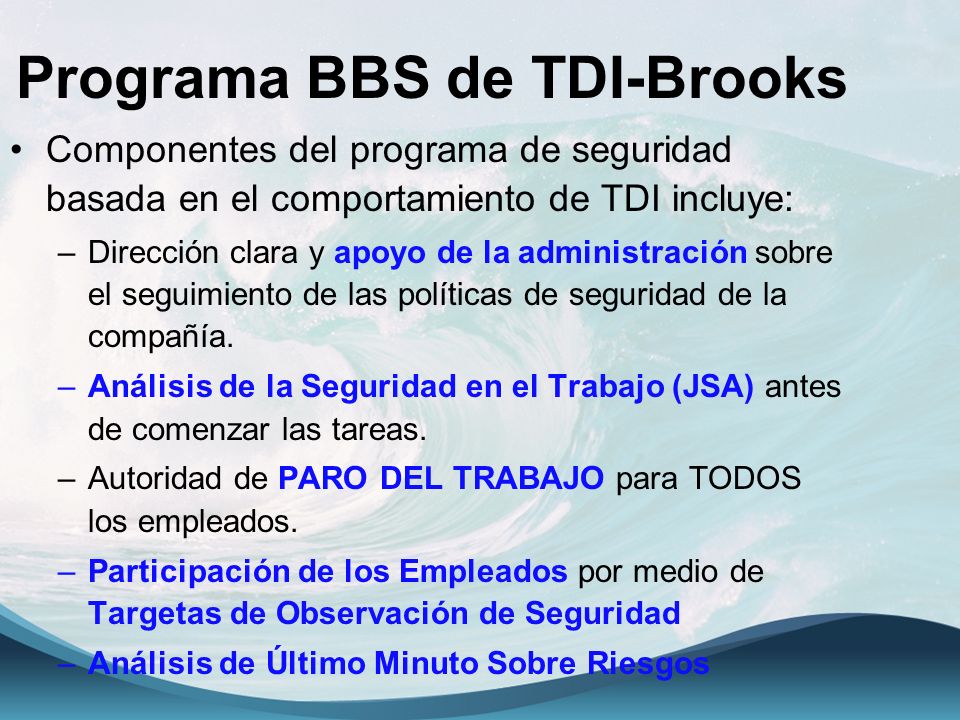 Programa BBS de TDI-Brooks

• Componentes del programa de seguridad basada en el comportamiento de TDI incluye:

– Dirección clara y apoyo de la administración sobre el seguimiento de las políticas de seguridad de la compañía.

– Análisis de la Seguridad en el Trabajo (JSA) antes de comenzar las tareas.

– Autoridad de PARO DEL TRABAJO para TODOS los empleados.

– Participación de los Empleados por medio de Targetas de Observación de Seguridad

– Análisis de Último Minuto Sobre Riesgos